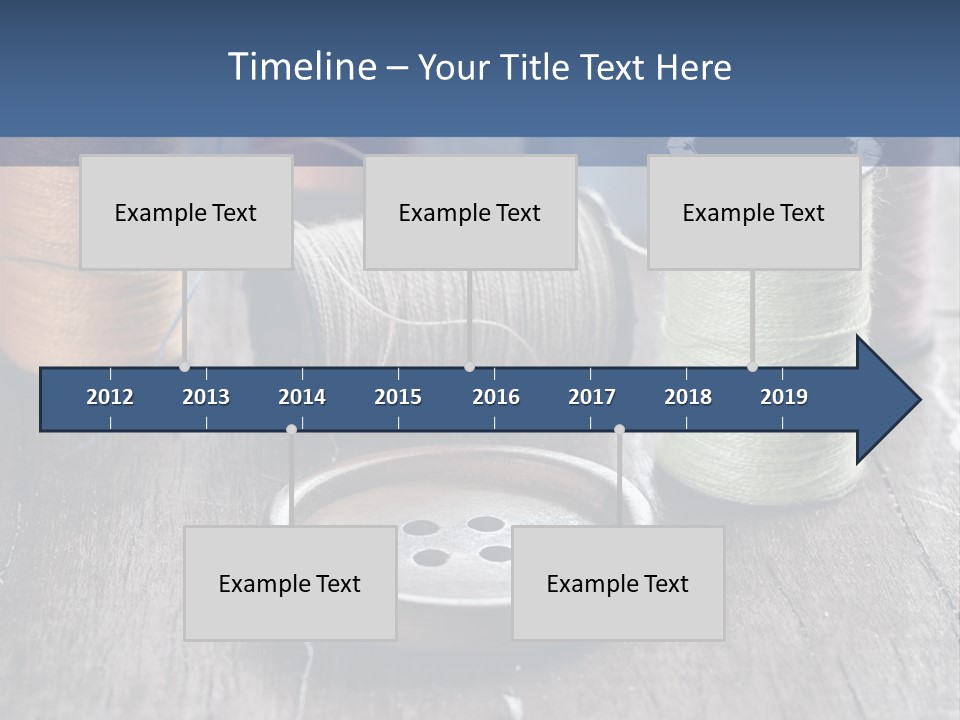 Timeline – Your Title Text Here

Example Text

Example Text

Example Text

2012 2013 2014 2015 2016 2017 2018 2019

Example Text

Example Text